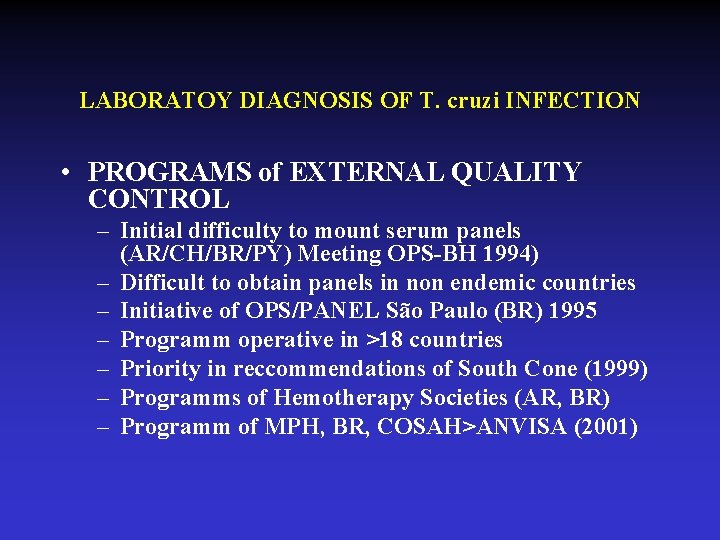 LABORATOY DIAGNOSIS OF T. cruzi INFECTION

• PROGRAMS of EXTERNAL QUALITY CONTROL

– Initial difficulty to mount serum panels (AR/CH/BR/PY) Meeting OPS-BH 1994)
– Difficult to obtain panels in non endemic countries
– Initiative of OPS/PANEL São Paulo (BR) 1995
– Programm operative in >18 countries
– Priority in reccommendations of South Cone (1999)
– Programms of Hemotherapy Societies (AR, BR)
– Programm of MPH, BR, COSAH>ANVISA (2001)